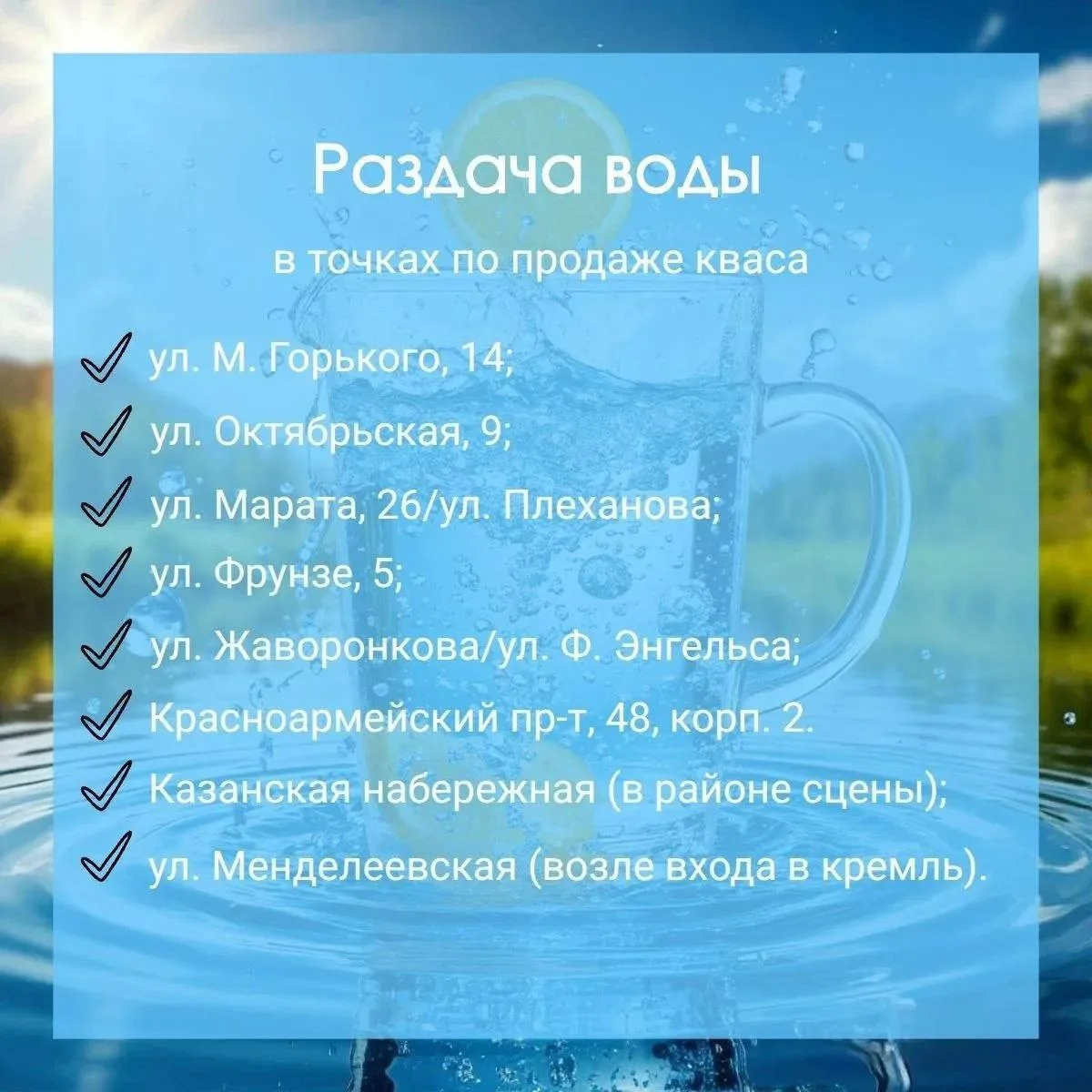 Раздача воды

в точках по продаже кваса

ул. М. Горького, 14;
ул. Октябрьская, 9;
ул. Марата, 26/ул. Плеханова;
ул. Фрунзе, 5;
ул. Жаворонкова/ул. Ф. Энгельса;
Красноармейский пр-т, 48, корп. 2.
Казанская набережная (в районе сцены);
ул. Менделеевская (возле входа в кремль).